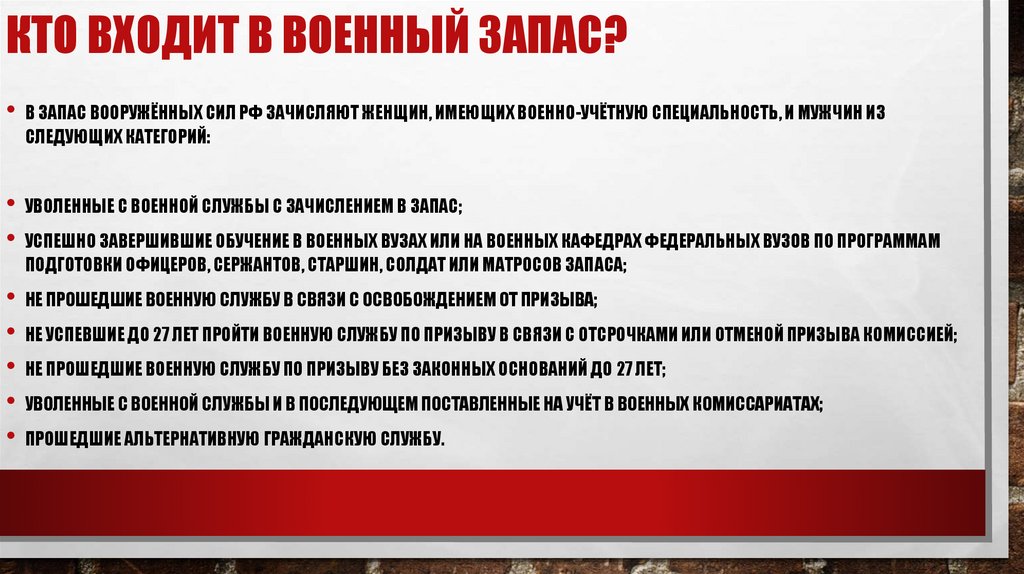 КТО ВХОДИТ В ВОЕННЫЙ ЗАПАС?

• В ЗАПАС ВООРУЖЁННЫХ СИЛ РФ ЗАЧИСЛЯЮТ ЖЕНЩИН, ИМЕЮЩИХ ВОЕННО-УЧЁТНУЮ СПЕЦИАЛЬНОСТЬ, И МУЖЧИН ИЗ СЛЕДУЮЩИХ КАТЕГОРИЙ:

• УВОЛЕННЫЕ С ВОЕННОЙ СЛУЖБЫ С ЗАЧИСЛЕНИЕМ В ЗАПАС;
• УСПЕШНО ЗАВЕРШИВШИЕ ОБУЧЕНИЕ В ВОЕННЫХ ВУЗАХ ИЛИ НА ВОЕННЫХ КАФЕДРАХ ФЕДЕРАЛЬНЫХ ВУЗОВ ПО ПРОГРАММАМ ПОДГОТОВКИ ОФИЦЕРОВ, СЕРЖАНТОВ, СТАРШИН, СОЛДАТ ИЛИ МАТРОСОВ ЗАПАСА;
• НЕ ПРОШЕДШИЕ ВОЕННУЮ СЛУЖБУ В СВЯЗИ С ОСВОБОЖДЕНИЕМ ОТ ПРИЗЫВА;
• НЕ УСПЕВШИЕ ДО 27 ЛЕТ ПРОЙТИ ВОЕННУЮ СЛУЖБУ ПО ПРИЗЫВУ В СВЯЗИ С ОТСРОЧКАМИ ИЛИ ОТМЕНОЙ ПРИЗЫВА КОМИССИЕЙ;
• НЕ ПРОШЕДШИЕ ВОЕННУЮ СЛУЖБУ ПО ПРИЗЫВУ БЕЗ ЗАКОННЫХ ОСНОВАНИЙ ДО 27 ЛЕТ;
• УВОЛЕННЫЕ С ВОЕННОЙ СЛУЖБЫ И В ПОСЛЕДУЮЩЕМ ПОСТАВЛЕННЫЕ НА УЧЁТ В ВОЕННЫХ КОМИССАРИАТАХ;
• ПРОШЕДШИЕ АЛЬТЕРНАТИВНУЮ ГРАЖДАНСКУЮ СЛУЖБУ.